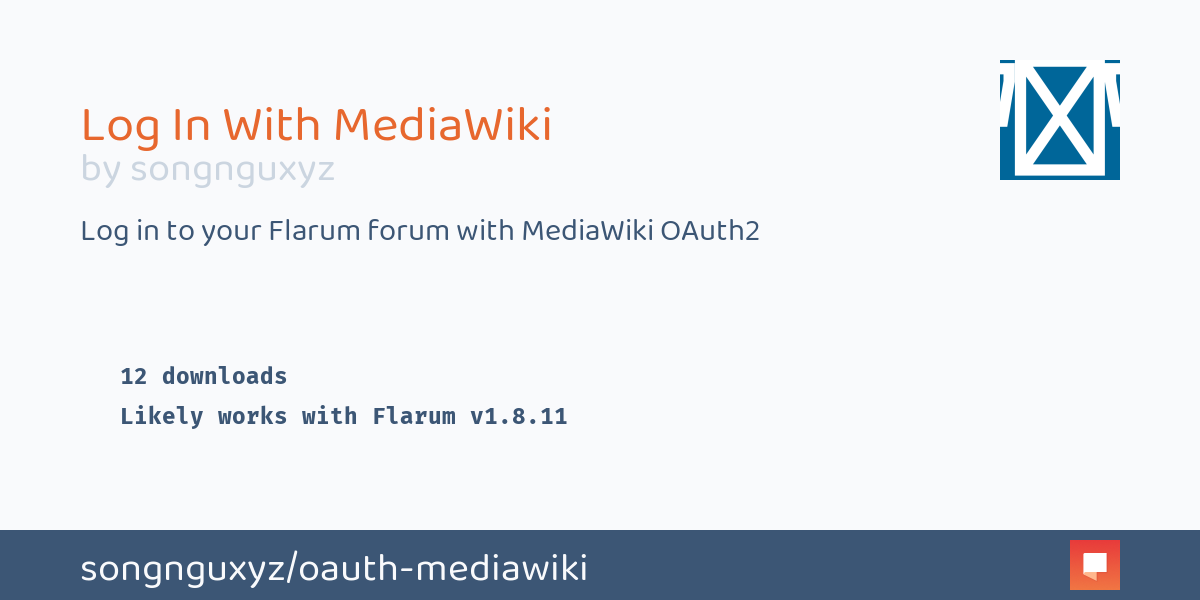 Log In With MediaWiki
by songnguxyz

Log in to your Flarum forum with MediaWiki OAuth2

12 downloads
Likely works with Flarum v1.8.11

songnguxyz/oauth-mediawiki